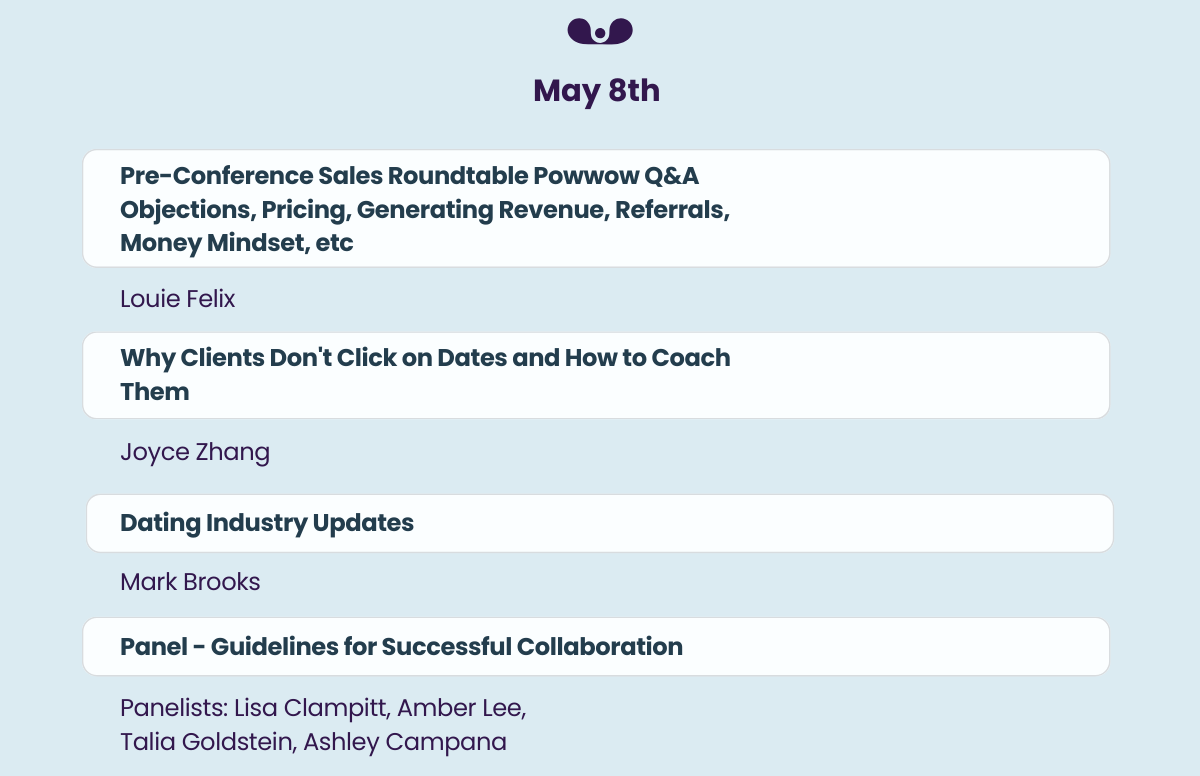 May 8th

Pre-Conference Sales Roundtable Powwow Q&A
Objections, Pricing, Generating Revenue, Referrals, Money Mindset, etc

Louie Felix

Why Clients Don't Click on Dates and How to Coach Them

Joyce Zhang

Dating Industry Updates

Mark Brooks

Panel - Guidelines for Successful Collaboration

Panelists: Lisa Clampitt, Amber Lee,
Talia Goldstein, Ashley Campana